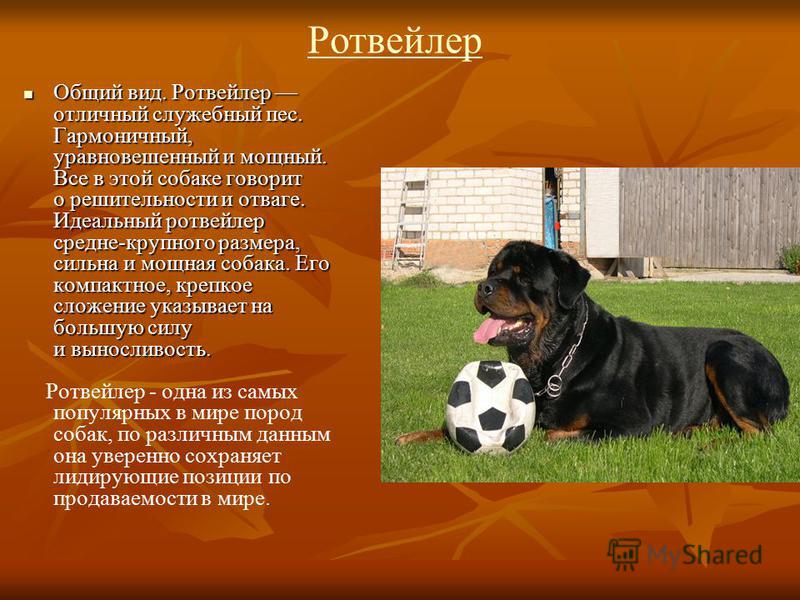 Ротвейлер

Общий вид. Ротвейлер — отличный служебный пес. Гармоничный, уравновешенный и мощный. Все в этой собаке говорит о решительности и отваге. Идеальный ротвейлер средне-крупного размера, сильна и мощная собака. Его компактное, крепкое сложение указывает на большую силу и выносливость.

Ротвейлер - одна из самых популярных в мире пород собак, по различным данным она уверенно сохраняет лидирующие позиции по продаваемости в мире.

MyShared